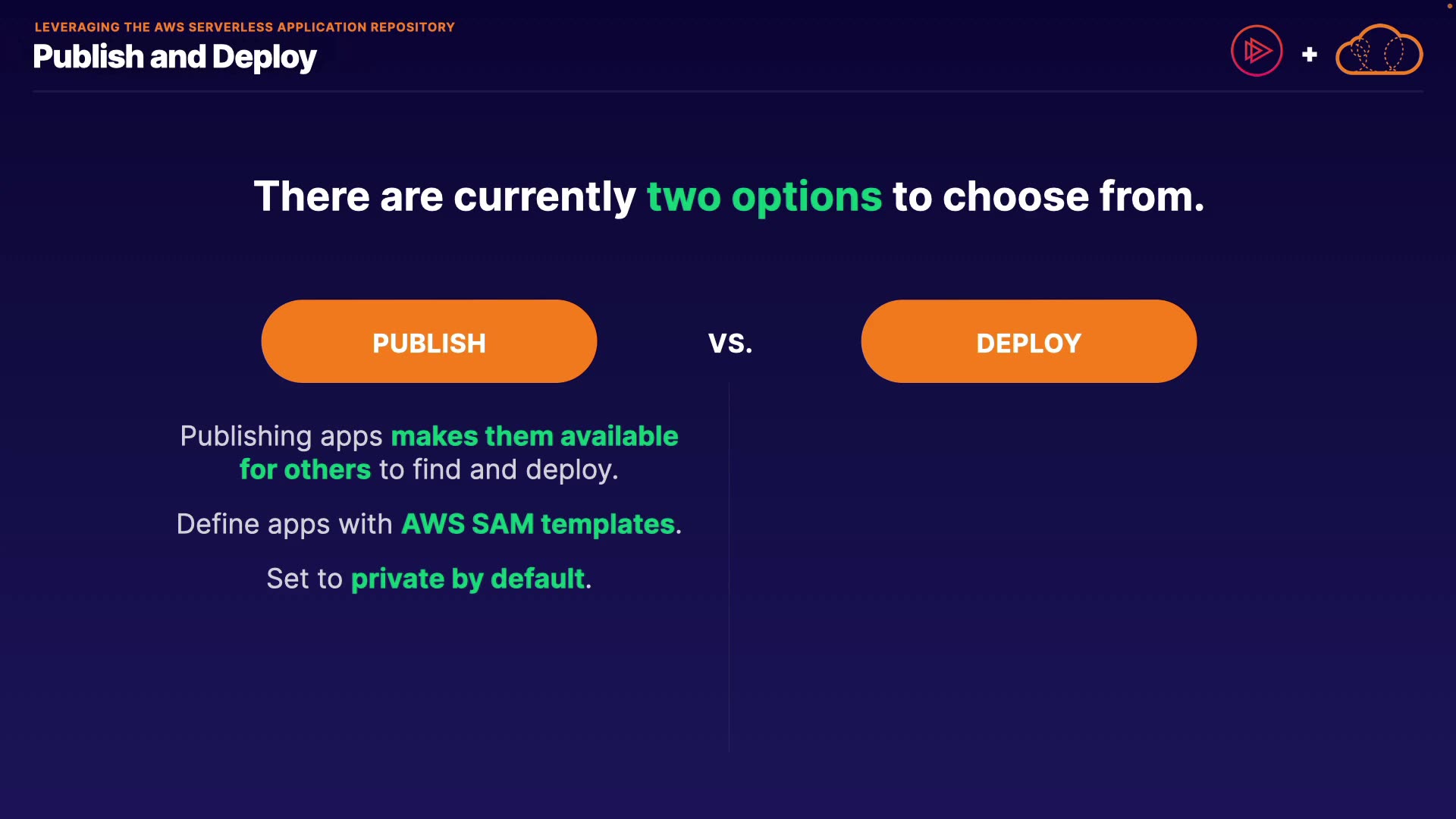 LEVERAGING THE AWS SERVERLESS APPLICATION REPOSITORY

Publish and Deploy

+

There are currently two options to choose from.

PUBLISH

VS.

DEPLOY

Publishing apps makes them available for others to find and deploy.

Define apps with AWS SAM templates.

Set to private by default.